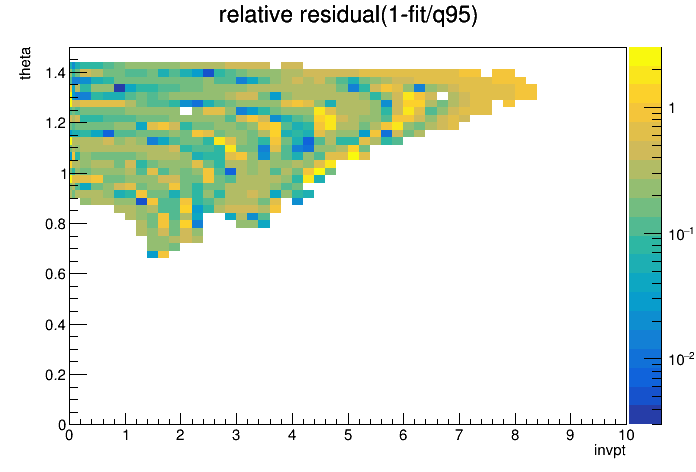 relative residual(1-fit/q95)

theta

1.4
1.2
1
0.8
0.6
0.4
0.2
0

0 1 2 3 4 5 6 7 8 9 10

invpt

1
$10^{-1}$
$10^{-2}$